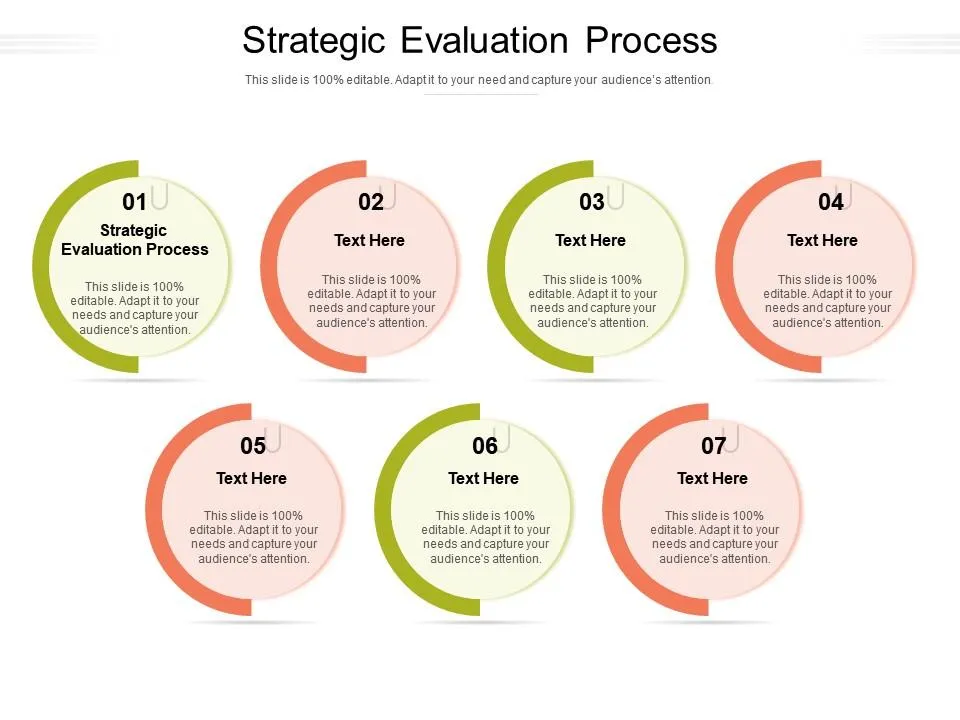 Strategic Evaluation Process

This slide is 100% editable. Adapt it to your need and capture your audience's attention.

01
Strategic Evaluation Process
This slide is 100% editable. Adapt it to your needs and capture your audience's attention.

02
Text Here
This slide is 100% editable. Adapt it to your needs and capture your audience's attention.

03
Text Here
This slide is 100% editable. Adapt it to your needs and capture your audience's attention.

04
Text Here
This slide is 100% editable. Adapt it to your needs and capture your audience's attention.

05
Text Here
This slide is 100% editable. Adapt it to your needs and capture your audience's attention.

06
Text Here
This slide is 100% editable. Adapt it to your needs and capture your audience's attention.

07
Text Here
This slide is 100% editable. Adapt it to your needs and capture your audience's attention.